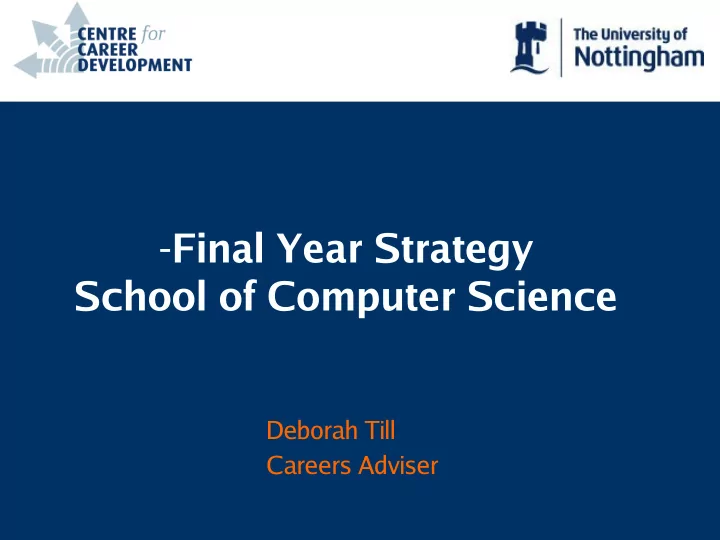 CENTRE for CAREER DEVELOPMENT

The University of Nottingham

-Final Year Strategy
School of Computer Science

Deborah Till
Careers Adviser